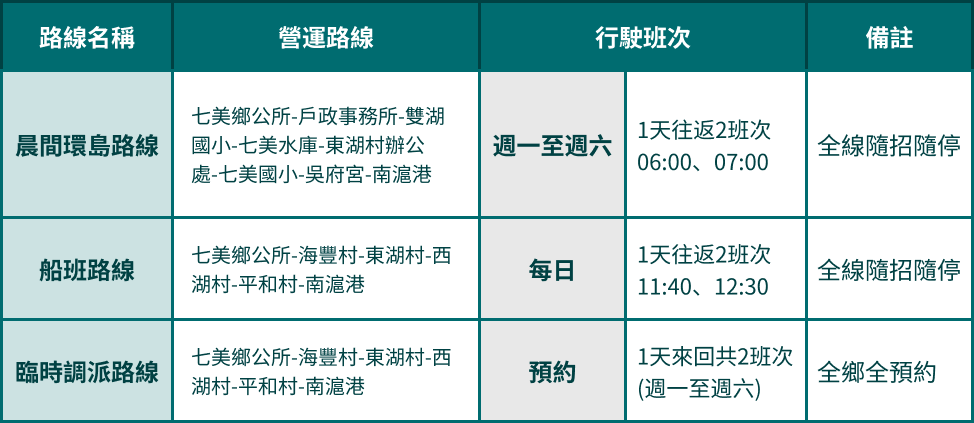 | 路線名稱 | 營運路線 | 行駛班次 | | 備註 |
|---|---|---|---|---|
| 晨間環島路線 | 七美鄉公所-戶政事務所-雙湖國小-七美水庫-東湖村辦公處-七美國小-吳府宮-南滬港 | 週一至週六 | 1天往返2班次 06:00、07:00 | 全線隨招隨停 |
| 船班路線 | 七美鄉公所-海豐村-東湖村-西湖村-平和村-南滬港 | 每日 | 1天往返2班次 11:40、12:30 | 全線隨招隨停 |
| 臨時調派路線 | 七美鄉公所-海豐村-東湖村-西湖村-平和村-南滬港 | 預約 | 1天來回共2班次 (週一至週六) | 全鄉全預約 |